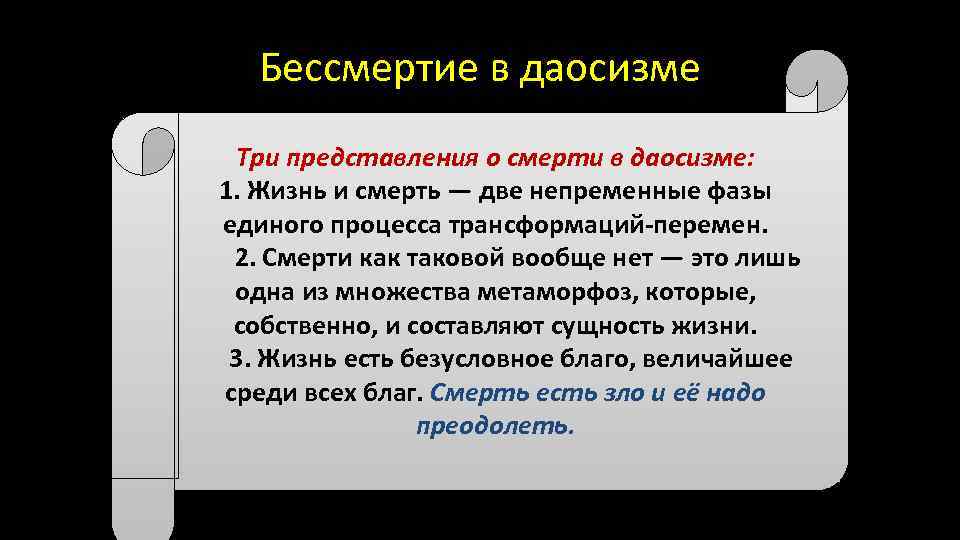 Бессмертие в даосизме

Три представления о смерти в даосизме:
1. Жизнь и смерть — две непременные фазы единого процесса трансформаций-перемен.
2. Смерти как таковой вообще нет — это лишь одна из множества метаморфоз, которые, собственно, и составляют сущность жизни.
3. Жизнь есть безусловное благо, величайшее среди всех благ. Смерть есть зло и её надо преодолеть.